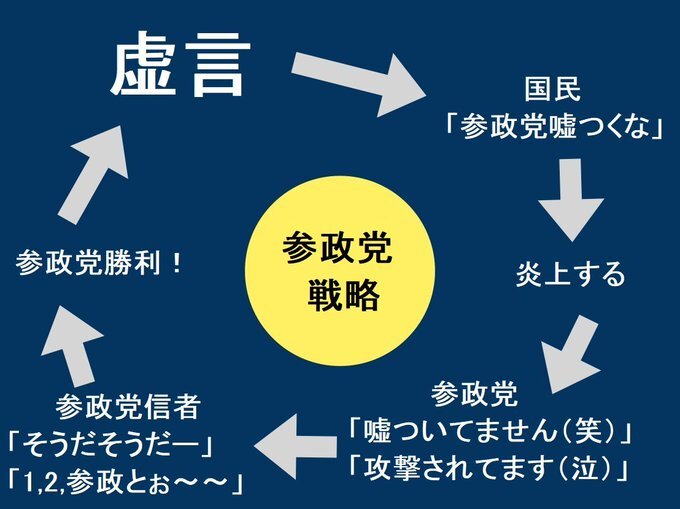 虚言

国民
「参政党嘘つくな」

炎上する

参政党
「嘘ついてません（笑）」
「攻撃されてます（泣）」

参政党信者
「そうだそうだー」
「1,2,参政とぉ～～」

参政党勝利！

参政党
戦略